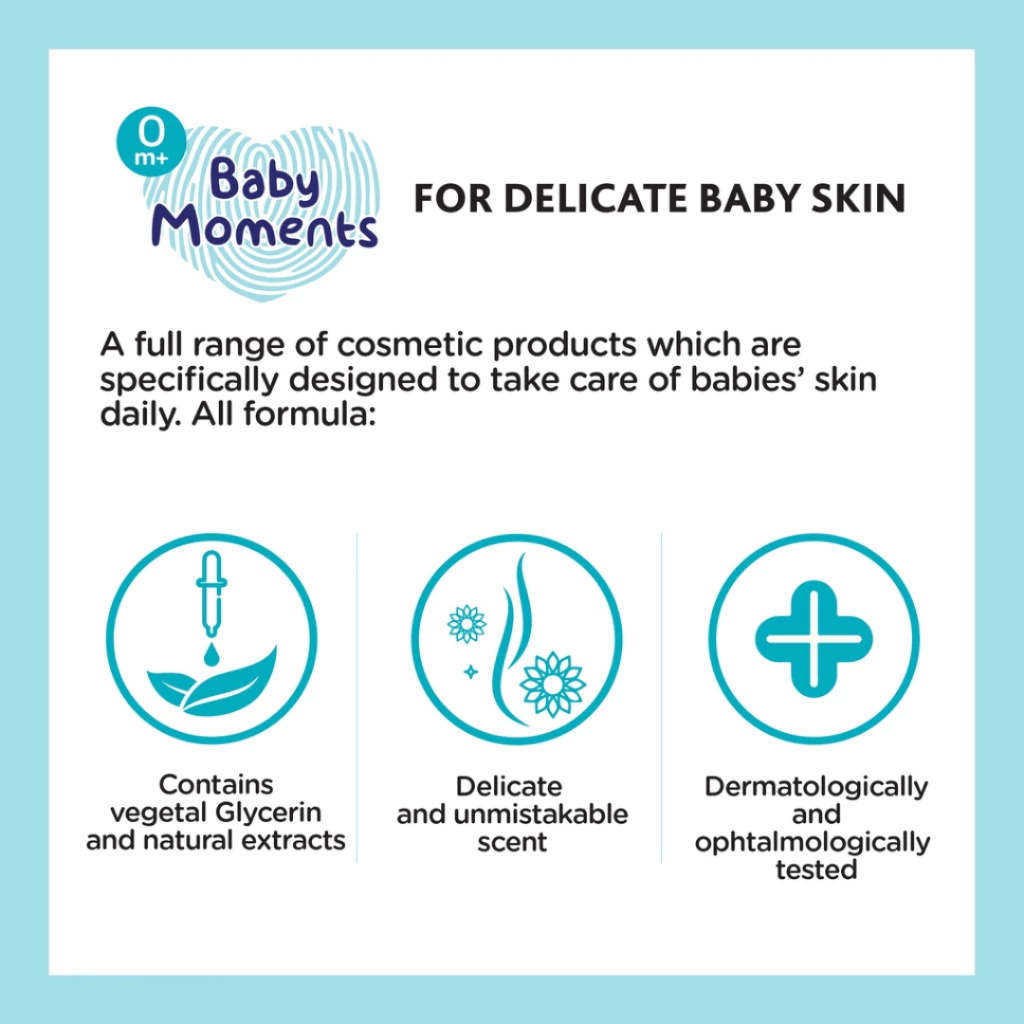 0 m+
Baby Moments

FOR DELICATE BABY SKIN

A full range of cosmetic products which are specifically designed to take care of babies' skin daily. All formula:

Contains vegetal Glycerin and natural extracts

Delicate and unmistakable scent

Dermatologically and ophtalmologically tested